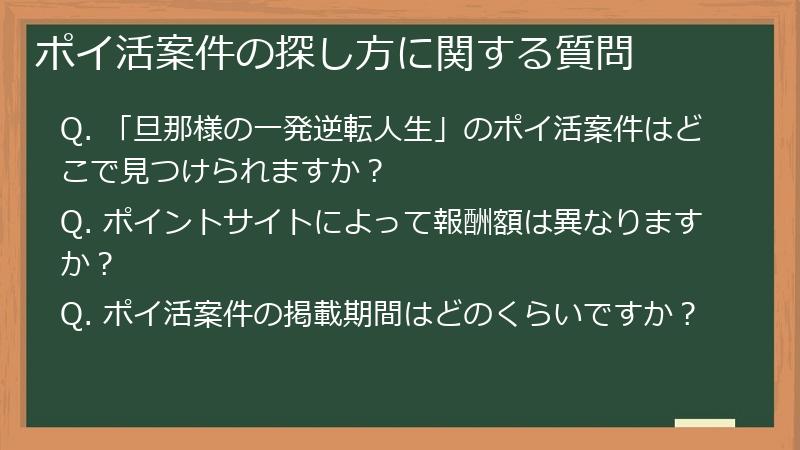 ポイ活案件の探し方に関する質問

Q. 「旦那様の一発逆転人生」のポイ活案件はどこで見つけられますか？

Q. ポイントサイトによって報酬額は異なりますか？

Q. ポイ活案件の掲載期間はどのくらいですか？